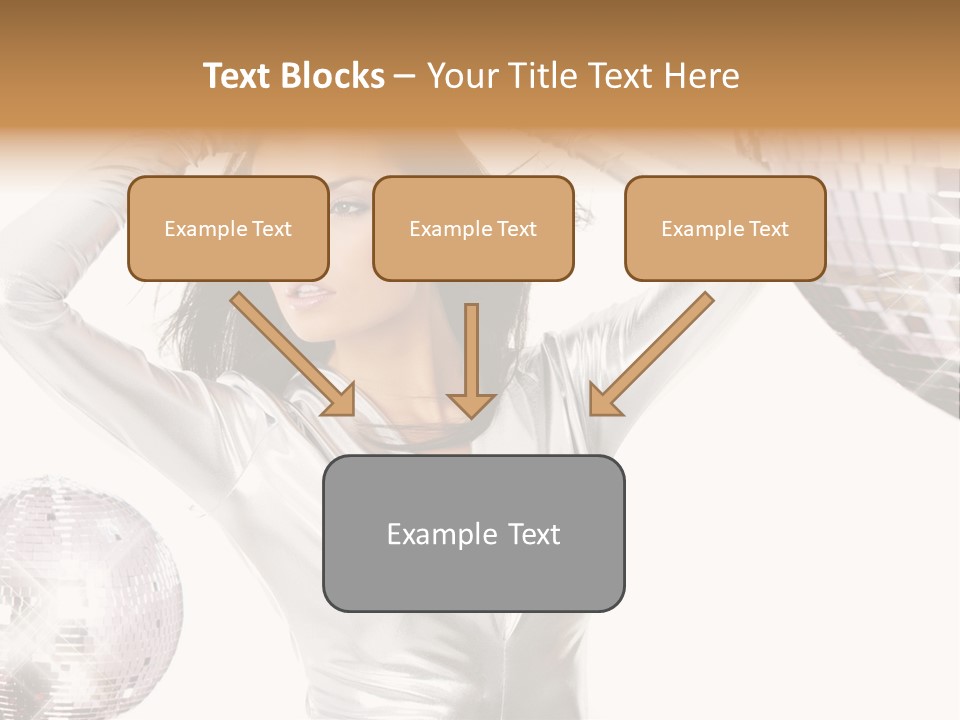 Text Blocks – Your Title Text Here

Example Text

Example Text

Example Text

Example Text